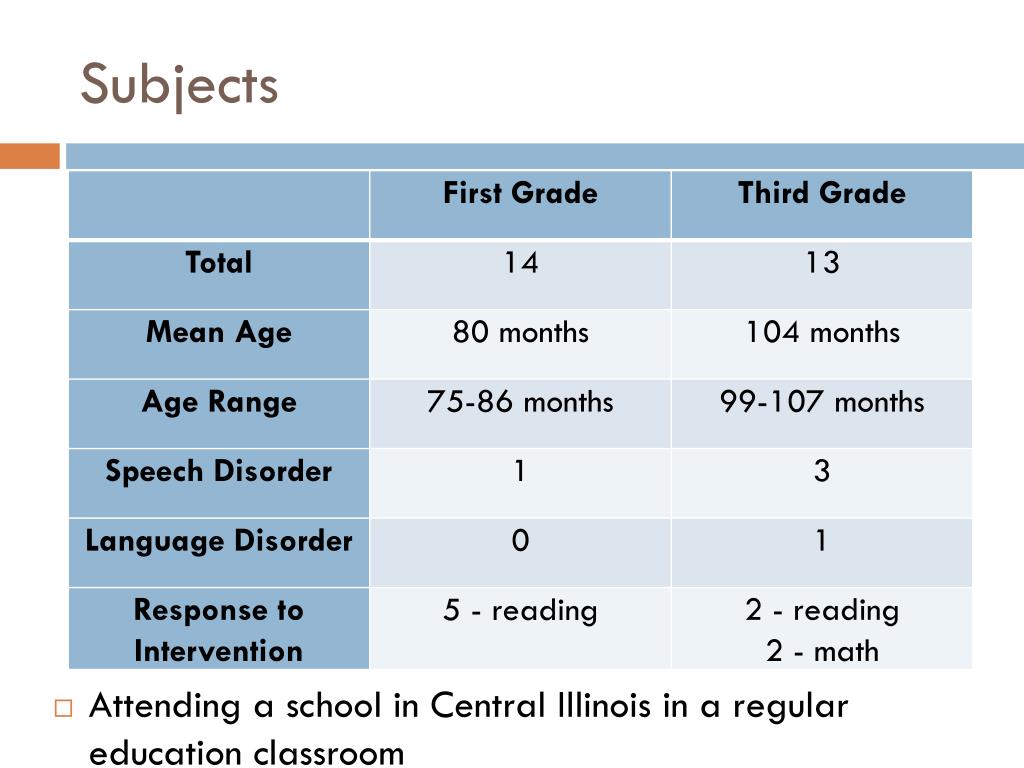 Subjects

| | First Grade | Third Grade |
|---|---|---|
| Total | 14 | 13 |
| Mean Age | 80 months | 104 months |
| Age Range | 75-86 months | 99-107 months |
| Speech Disorder | 1 | 3 |
| Language Disorder | 0 | 1 |
| Response to Intervention | 5 - reading | 2 - reading 2 - math |

□ Attending a school in Central Illinois in a regular education classroom